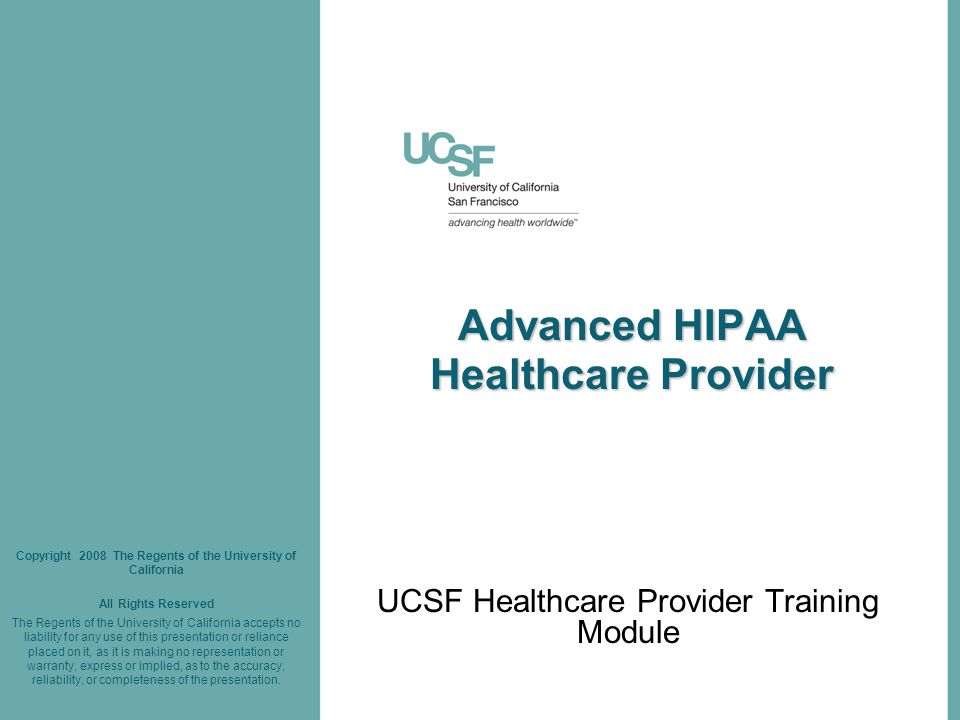 UCSF
University of California
San Francisco
advancing health worldwide™

Advanced HIPAA Healthcare Provider

UCSF Healthcare Provider Training Module

Copyright 2008 The Regents of the University of California

All Rights Reserved

The Regents of the University of California accepts no liability for any use of this presentation or reliance placed on it, as it is making no representation or warranty, express or implied, as to the accuracy, reliability, or completeness of the presentation.